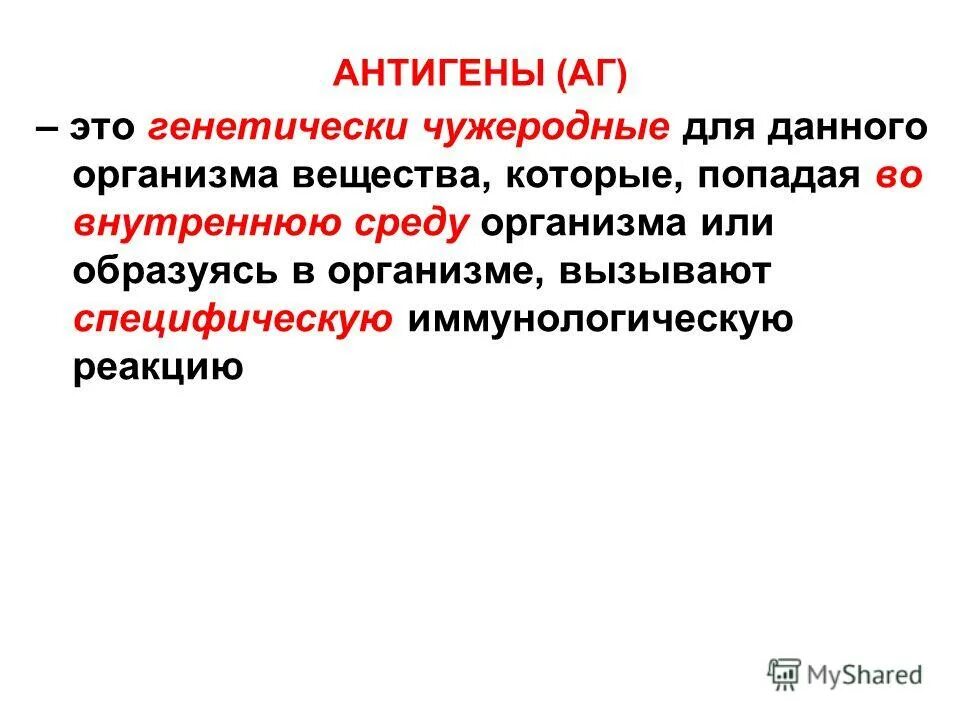 АНТИГЕНЫ (АГ)

– это генетически чужеродные для данного организма вещества, которые, попадая во внутреннюю среду организма или образуясь в организме, вызывают специфическую иммунологическую реакцию

MyShared